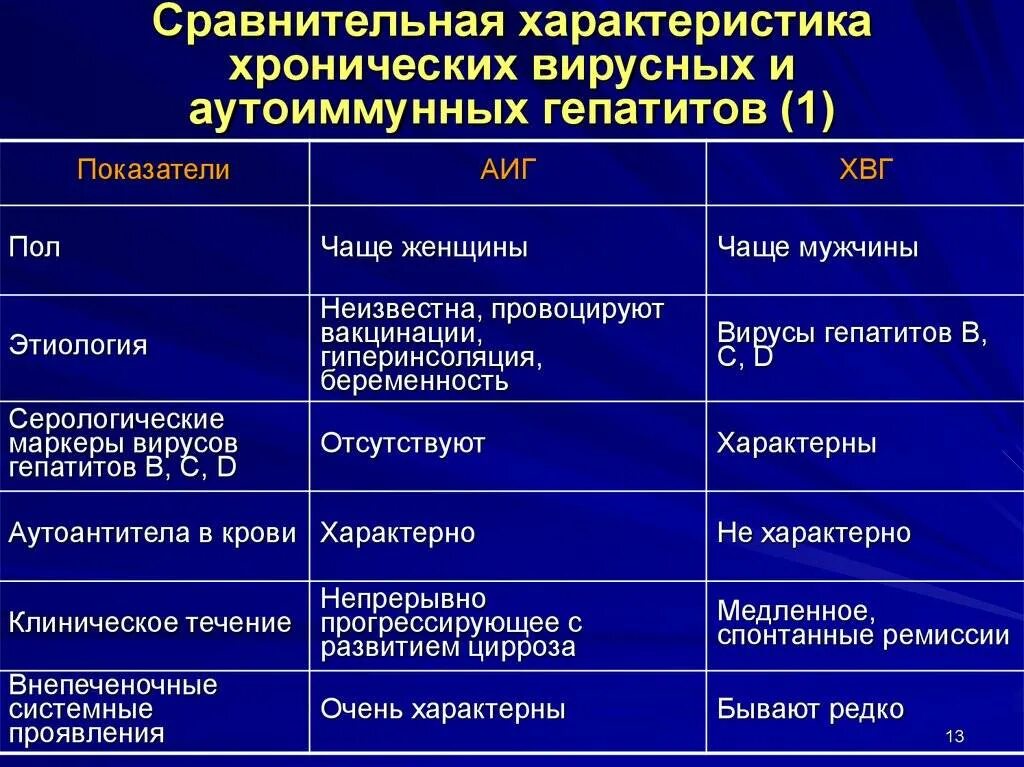 Сравнительная характеристика хронических вирусных и аутоиммунных гепатитов (1)

| Показатели | АИГ | ХВГ |
|---|---|---|
| Пол | Чаще женщины | Чаще мужчины |
| Этиология | Неизвестна, провоцируют вакцинации, гиперинсоляция, беременность | Вирусы гепатитов B, C, D |
| Серологические маркеры вирусов гепатитов B, C, D | Отсутствуют | Характерны |
| Аутоантитела в крови | Характерно | Не характерно |
| Клиническое течение | Непрерывно прогрессирующее с развитием цирроза | Медленное, спонтанные ремиссии |
| Внепеченочные системные проявления | Очень характерны | Бывают редко |

13